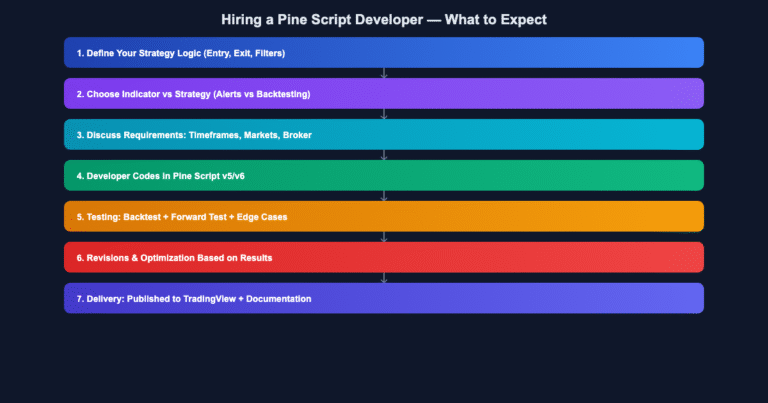 Hiring a Pine Script Developer — What to Expect

1. Define Your Strategy Logic (Entry, Exit, Filters)

2. Choose Indicator vs Strategy (Alerts vs Backtesting)

3. Discuss Requirements: Timeframes, Markets, Broker

4. Developer Codes in Pine Script v5/v6

5. Testing: Backtest + Forward Test + Edge Cases

6. Revisions & Optimization Based on Results

7. Delivery: Published to TradingView + Documentation